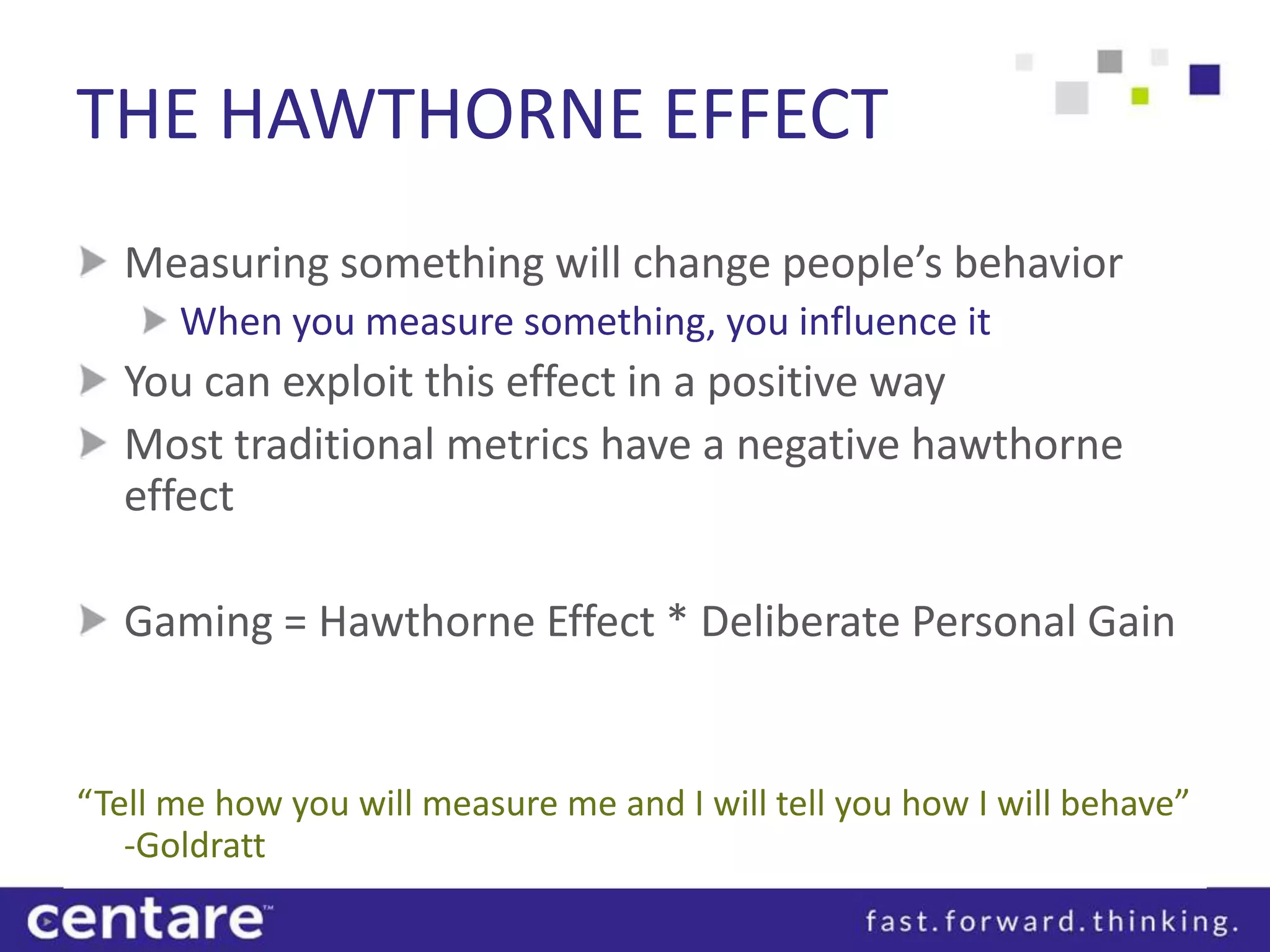 THE HAWTHORNE EFFECT

Measuring something will change people’s behavior

When you measure something, you influence it

You can exploit this effect in a positive way

Most traditional metrics have a negative hawthorne effect

Gaming = Hawthorne Effect * Deliberate Personal Gain

“Tell me how you will measure me and I will tell you how I will behave” -Goldratt

centare™

fast.forward.thinking.